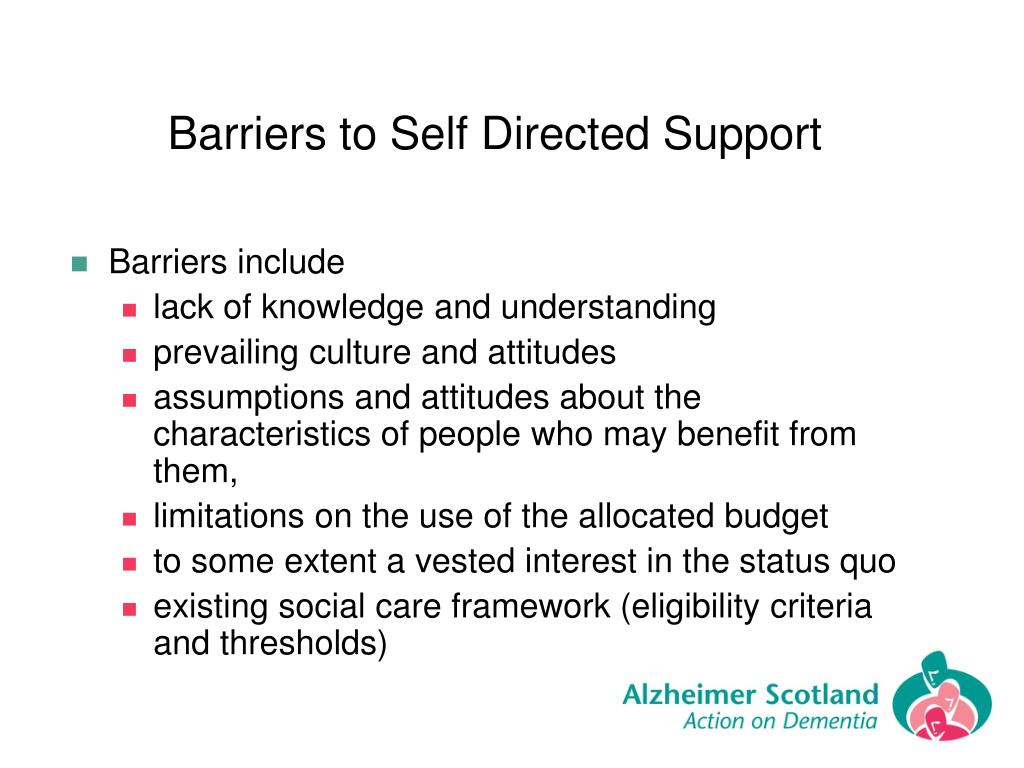 Barriers to Self Directed Support

- Barriers include
  - lack of knowledge and understanding
  - prevailing culture and attitudes
  - assumptions and attitudes about the characteristics of people who may benefit from them,
  - limitations on the use of the allocated budget
  - to some extent a vested interest in the status quo
  - existing social care framework (eligibility criteria and thresholds)

Alzheimer Scotland
Action on Dementia